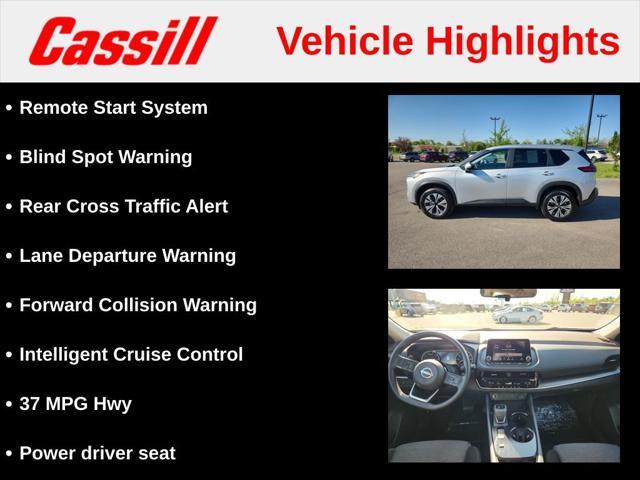 Cassill

Vehicle Highlights

• Remote Start System

• Blind Spot Warning

• Rear Cross Traffic Alert

• Lane Departure Warning

• Forward Collision Warning

• Intelligent Cruise Control

• 37 MPG Hwy

• Power driver seat